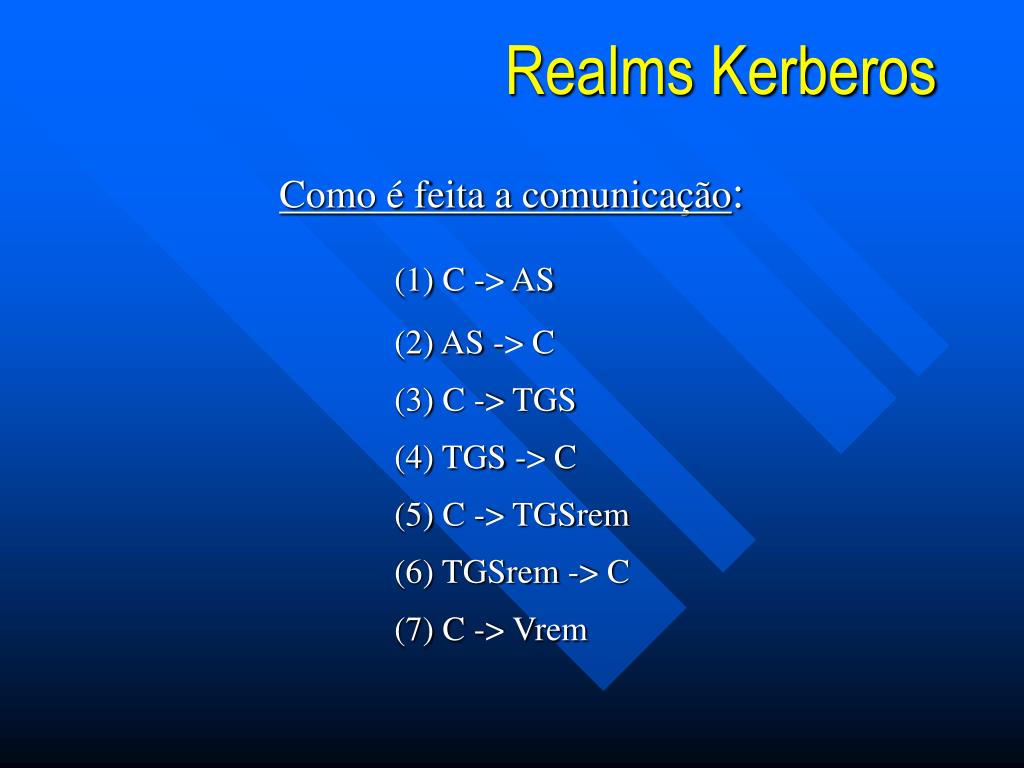 Realms Kerberos

Como é feita a comunicação:

(1) C -> AS

(2) AS -> C

(3) C -> TGS

(4) TGS -> C

(5) C -> TGSrem

(6) TGSrem -> C

(7) C -> Vrem